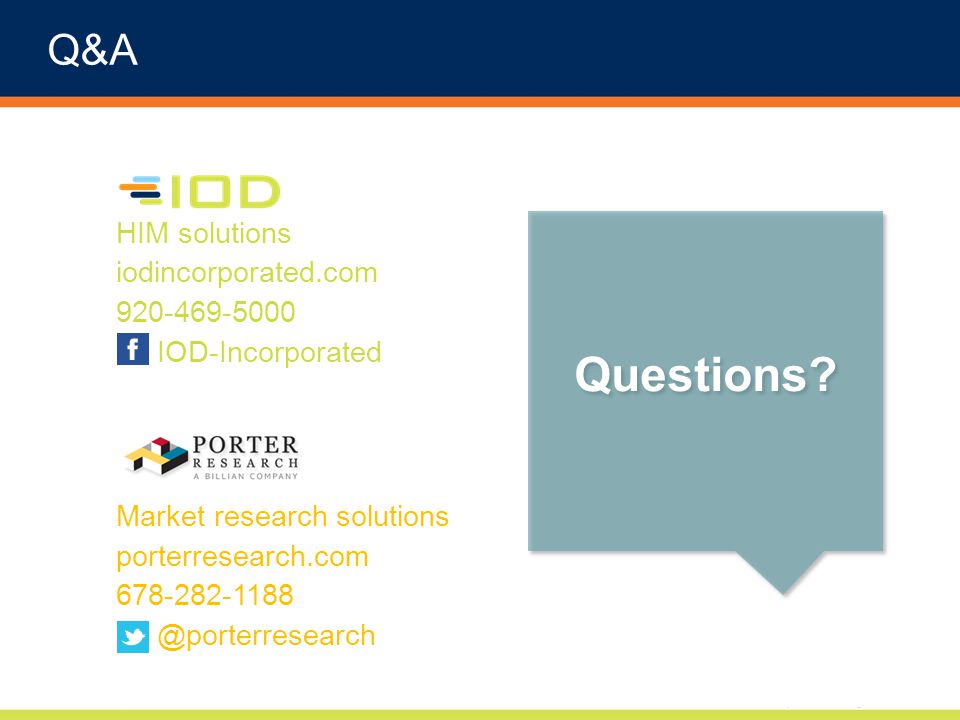 Q&A

IOD
HIM solutions
iodincorporated.com
920-469-5000
f IOD-Incorporated

PORTER RESEARCH
A BILLIAN COMPANY

Market research solutions
porterresearch.com
678-282-1188
@porterresearch

Questions?